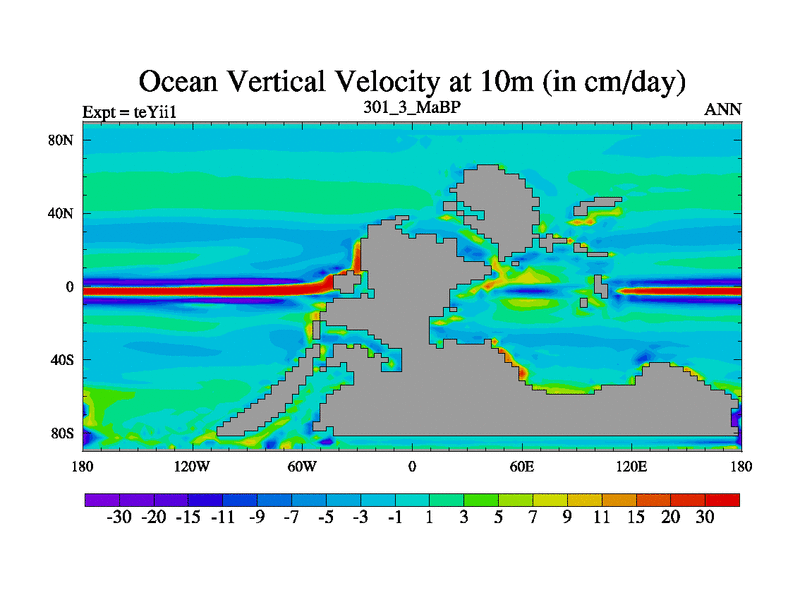 Ocean Vertical Velocity at 10m (in cm/day)

Expt = teYii1
301_3_MaBP
ANN

80N
40N
0
40S
80S

180
120W
60W
0
60E
120E
180

-30 -20 -15 -11 -9 -7 -5 -3 -1 1 3 5 7 9 11 15 20 30